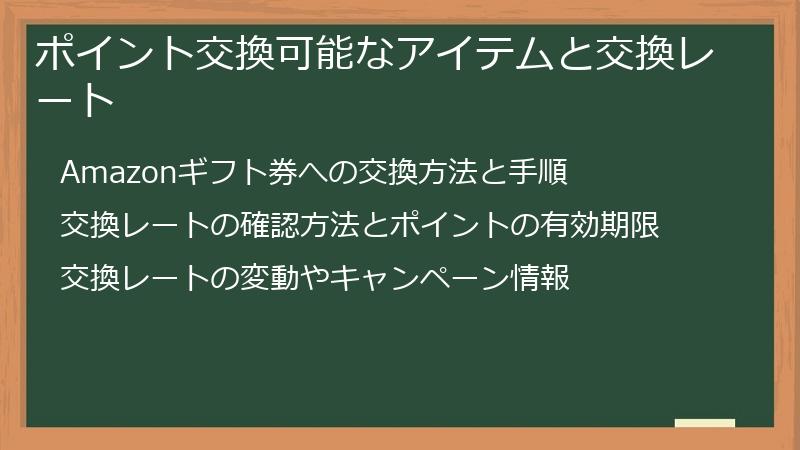 ポイント交換可能なアイテムと交換レート

Amazonギフト券への交換方法と手順

交換レートの確認方法とポイントの有効期限

交換レートの変動やキャンペーン情報